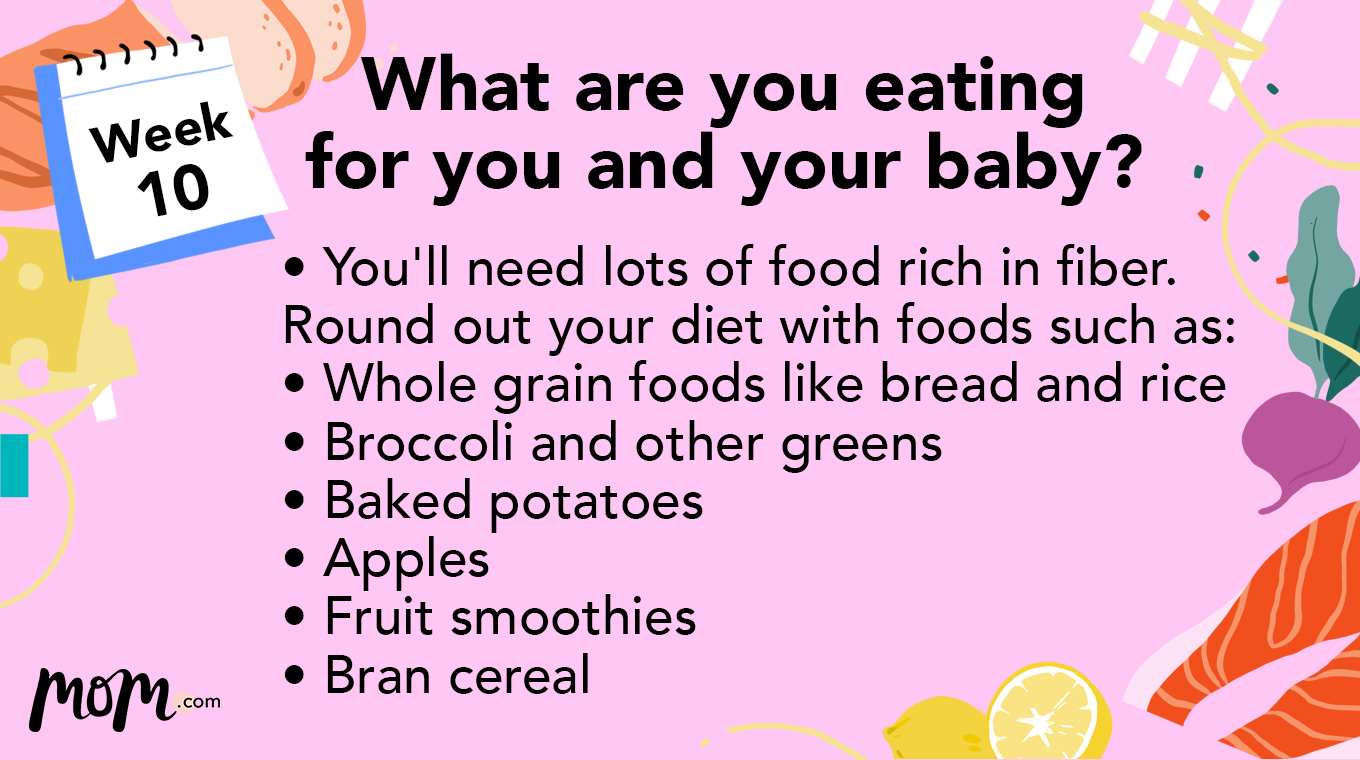 Week 10

What are you eating for you and your baby?

• You'll need lots of food rich in fiber. Round out your diet with foods such as:
• Whole grain foods like bread and rice
• Broccoli and other greens
• Baked potatoes
• Apples
• Fruit smoothies
• Bran cereal

mom.com